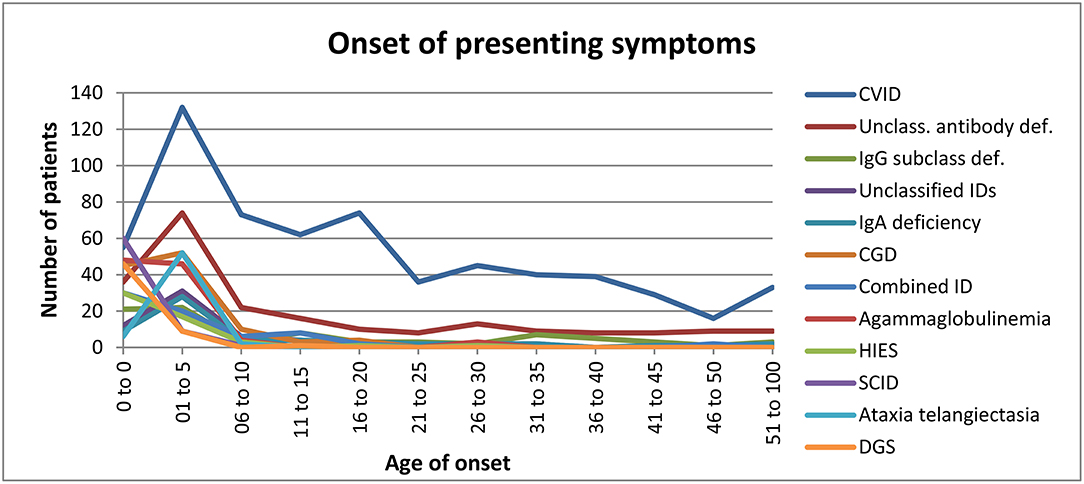 Onset of presenting symptoms

Number of patients

140
120
100
80
60
40
20
0

0 to 0
01 to 5
06 to 10
11 to 15
16 to 20
21 to 25
26 to 30
31 to 35
36 to 40
41 to 45
46 to 50
51 to 100

Age of onset

CVID
Unclass. antibody def.
IgG subclass def.
Unclassified IDs
IgA deficiency
CGD
Combined ID
Agammaglobulinemia
HIES
SCID
Ataxia telangiectasia
DGS